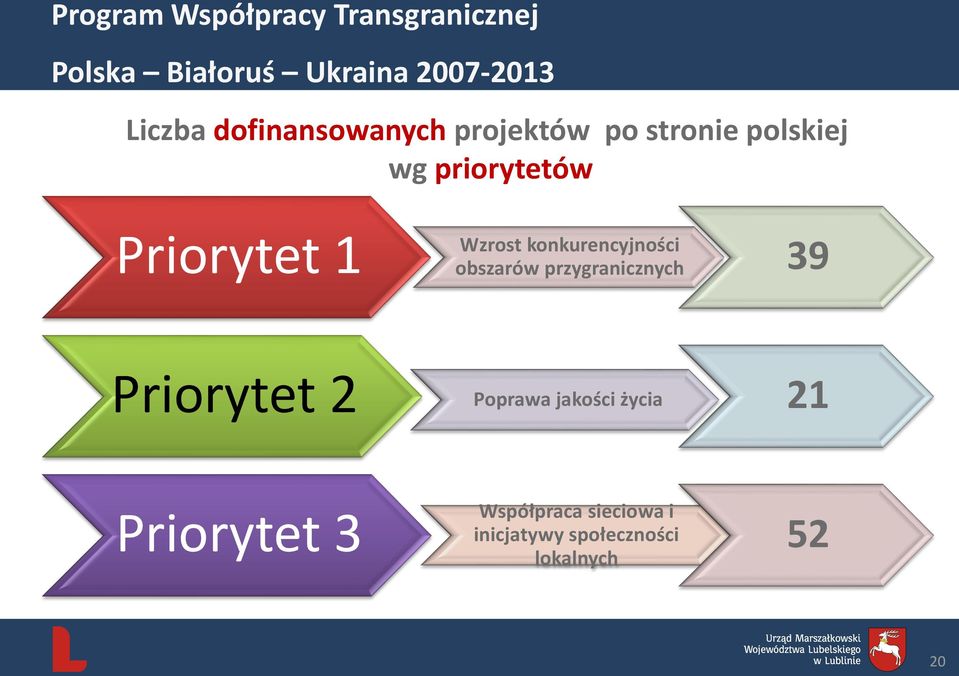 Program Współpracy Transgranicznej

Polska – Białoruś – Ukraina 2007-2013

Liczba dofinansowanych projektów po stronie polskiej wg priorytetów

Priorytet 1

Wzrost konkurencyjności obszarów przygranicznych

39

Priorytet 2

Poprawa jakości życia

21

Priorytet 3

Współpraca sieciowa i inicjatywy społeczności lokalnych

52

Urząd Marszałkowski Województwa Lubelskiego w Lublinie

20